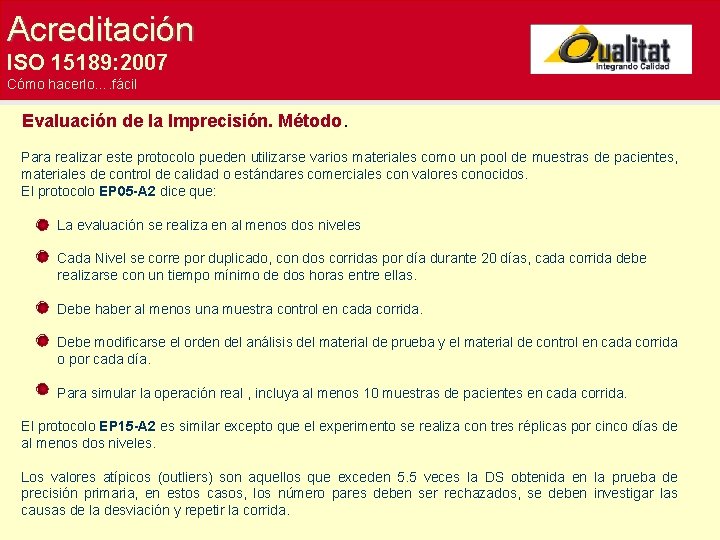 Acreditación
ISO 15189:2007
Cómo hacerlo….fácil

Qualitat
Integrando Calidad

Evaluación de la Imprecisión. Método.

Para realizar este protocolo pueden utilizarse varios materiales como un pool de muestras de pacientes, materiales de control de calidad o estándares comerciales con valores conocidos.
El protocolo EP05-A2 dice que:

La evaluación se realiza en al menos dos niveles

Cada Nivel se corre por duplicado, con dos corridas por día durante 20 días, cada corrida debe realizarse con un tiempo mínimo de dos horas entre ellas.

Debe haber al menos una muestra control en cada corrida.

Debe modificarse el orden del análisis del material de prueba y el material de control en cada corrida o por cada día.

Para simular la operación real , incluya al menos 10 muestras de pacientes en cada corrida.

El protocolo EP15-A2 es similar excepto que el experimento se realiza con tres réplicas por cinco días de al menos dos niveles.

Los valores atípicos (outliers) son aquellos que exceden 5.5 veces la DS obtenida en la prueba de precisión primaria, en estos casos, los número pares deben ser rechazados, se deben investigar las causas de la desviación y repetir la corrida.